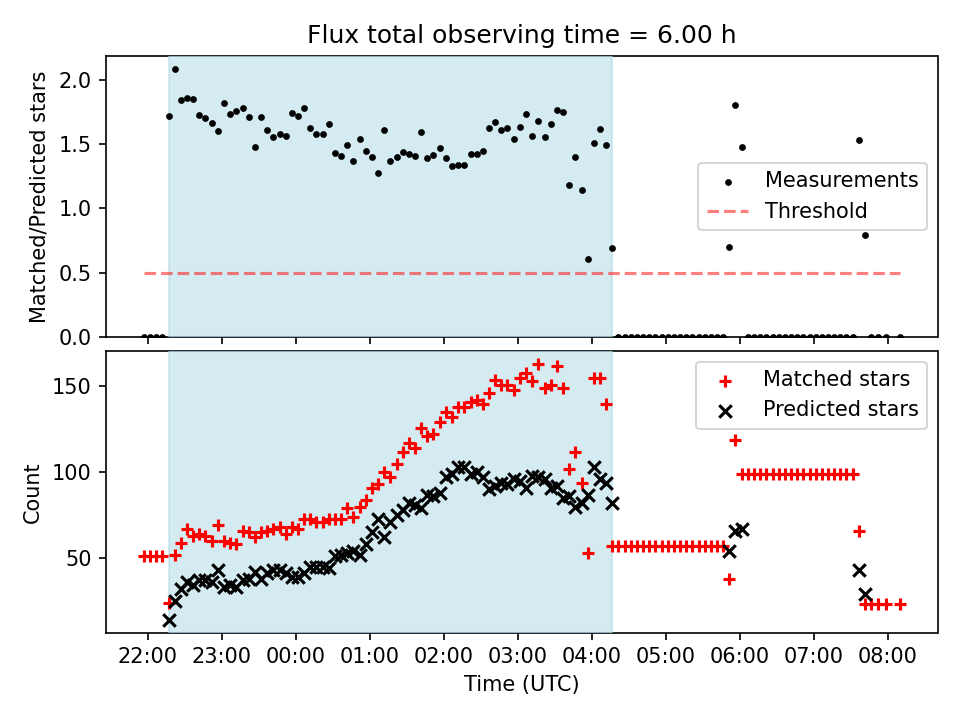 Flux total observing time = 6.00 h

Matched/Predicted stars

2.0
1.5
1.0
0.5
0.0

Measurements
Threshold

Count

150
100
50

Matched stars
Predicted stars

22:00 23:00 00:00 01:00 02:00 03:00 04:00 05:00 06:00 07:00 08:00

Time (UTC)